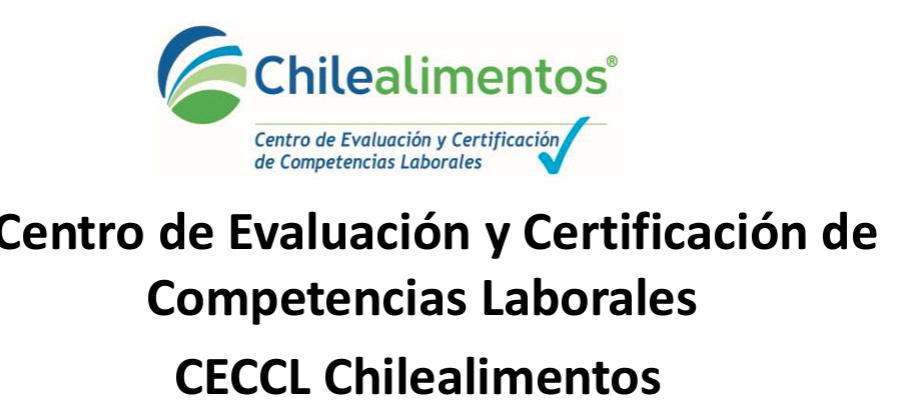 Chilealimentos®

Centro de Evaluación y Certificación de Competencias Laborales

Centro de Evaluación y Certificación de Competencias Laborales

CECCL Chilealimentos